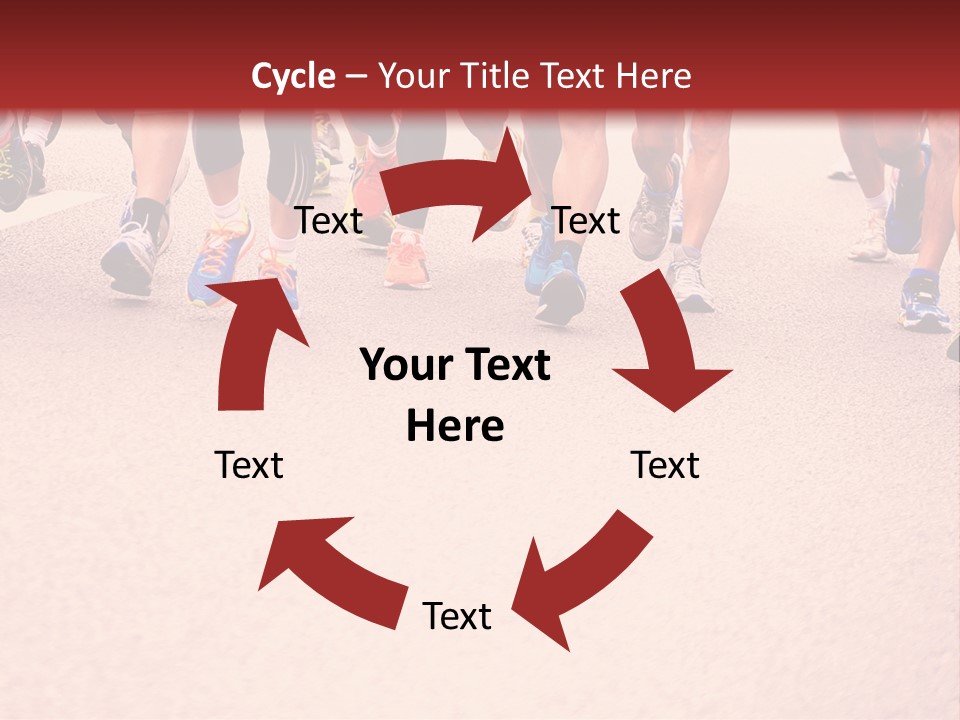 Cycle – Your Title Text Here

Text

Text

Your Text Here

Text

Text

Text